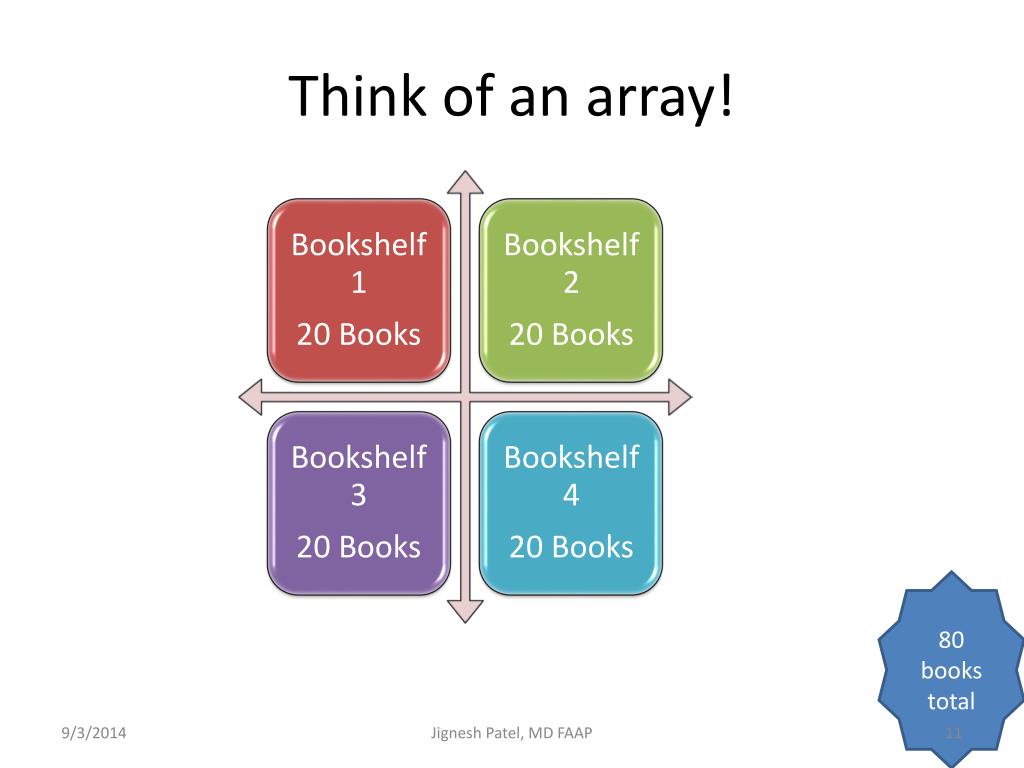 Think of an array!

Bookshelf 1
20 Books

Bookshelf 2
20 Books

Bookshelf 3
20 Books

Bookshelf 4
20 Books

80 books total

9/3/2014

Jignesh Patel, MD FAAP

11